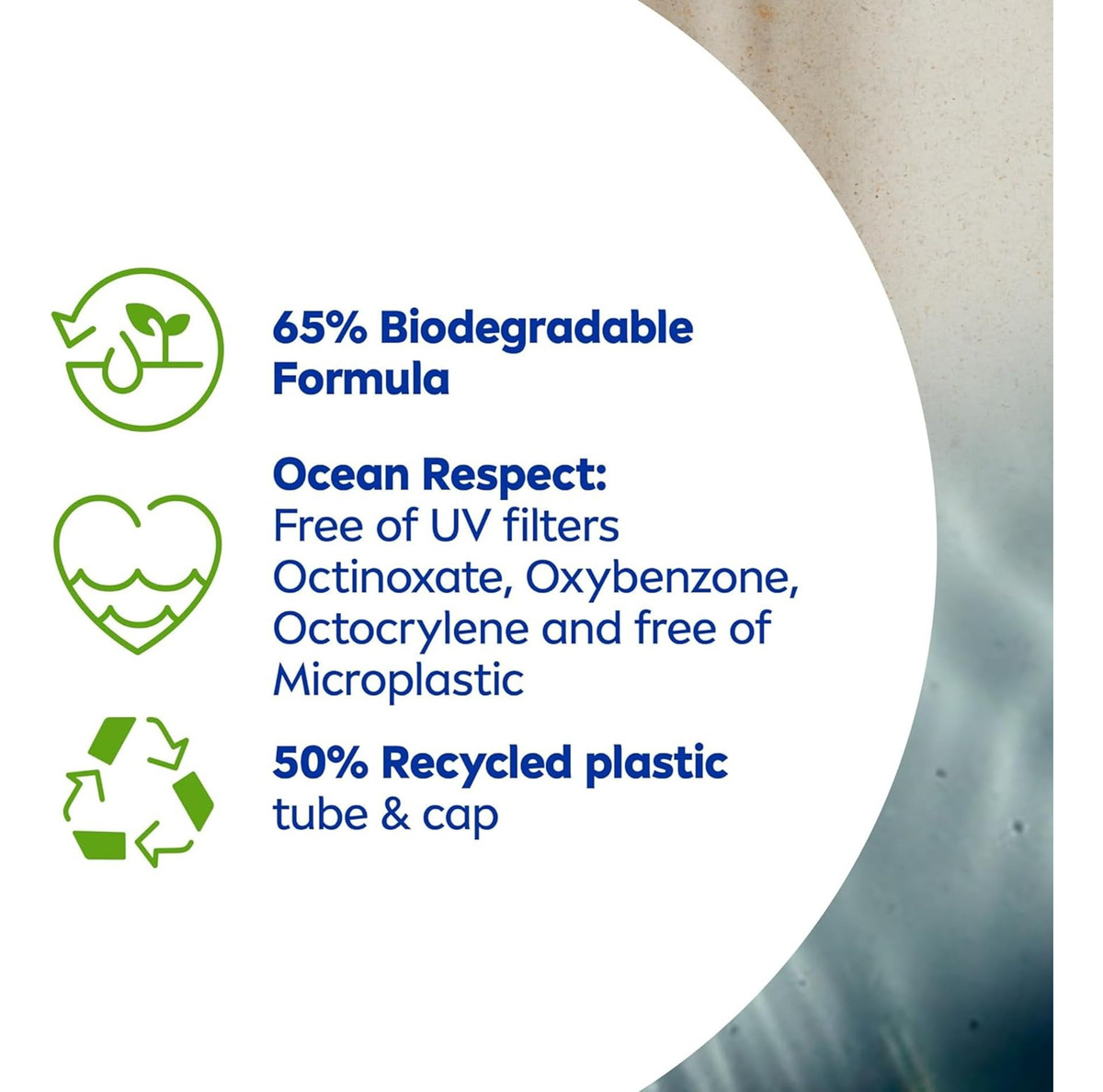 65% Biodegradable Formula

Ocean Respect:
Free of UV filters Octinoxate, Oxybenzone, Octocrylene and free of Microplastic

50% Recycled plastic
tube & cap